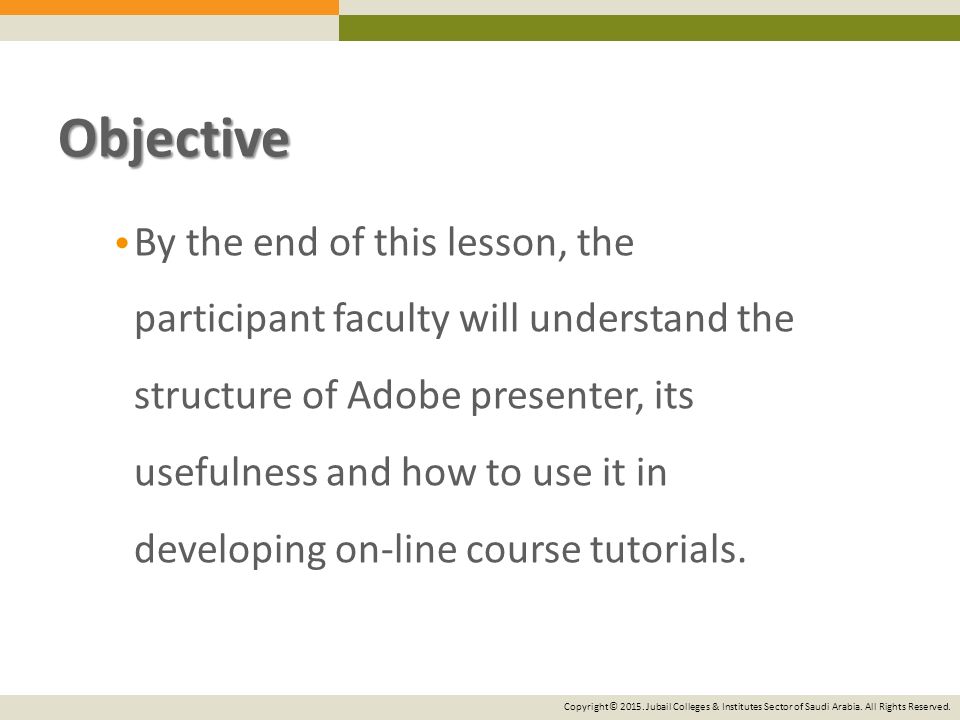 Objective

• By the end of this lesson, the participant faculty will understand the structure of Adobe presenter, its usefulness and how to use it in developing on-line course tutorials.

Copyright© 2015. Jubail Colleges & Institutes Sector of Saudi Arabia. All Rights Reserved.